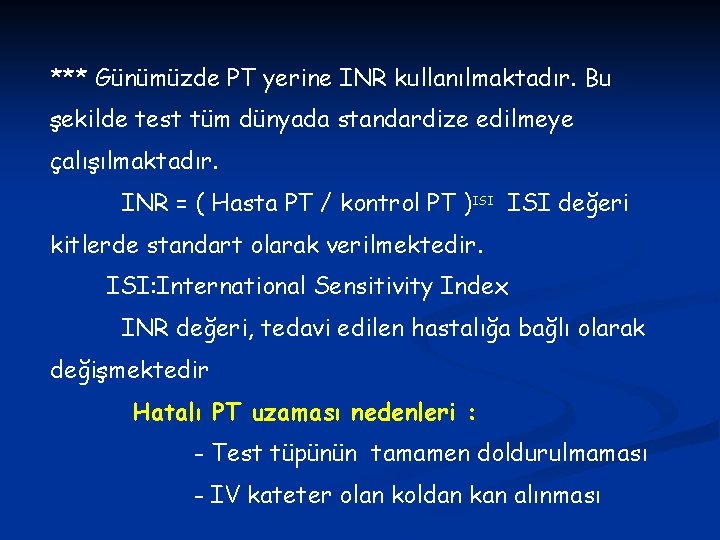 *** Günümüzde PT yerine INR kullanılmaktadır. Bu şekilde test tüm dünyada standardize edilmeye çalışılmaktadır.

INR = ( Hasta PT / kontrol PT )$^{ISI}$ ISI değeri kitlerde standart olarak verilmektedir.

ISI:International Sensitivity Index

INR değeri, tedavi edilen hastalığa bağlı olarak değişmektedir

Hatalı PT uzaması nedenleri :

- Test tüpünün tamamen doldurulmaması

- IV kateter olan koldan kan alınması